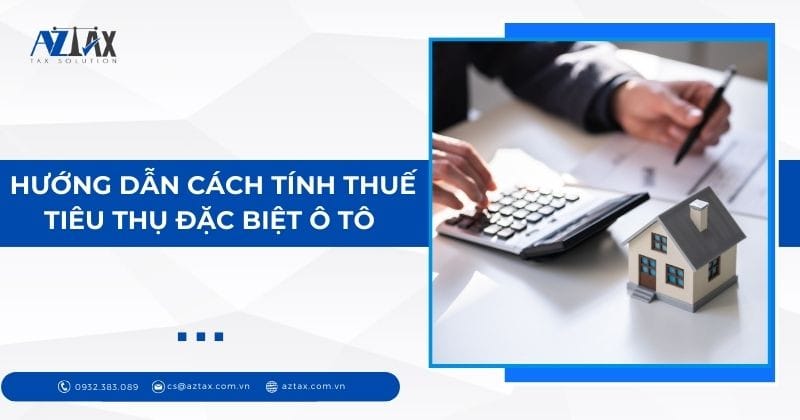 AZTAX
TAX SOLUTION

HƯỚNG DẪN CÁCH TÍNH THUẾ TIÊU THỤ ĐẶC BIỆT Ô TÔ

0932.383.089 cs@aztax.com.vn aztax.com.vn